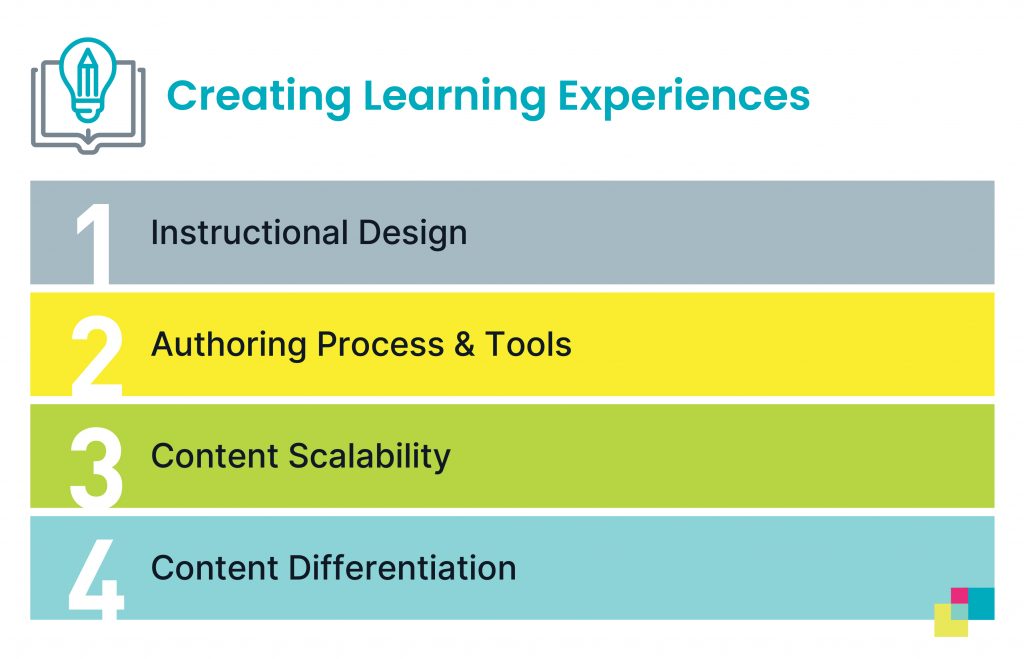 Creating Learning Experiences

1 Instructional Design

2 Authoring Process & Tools

3 Content Scalability

4 Content Differentiation